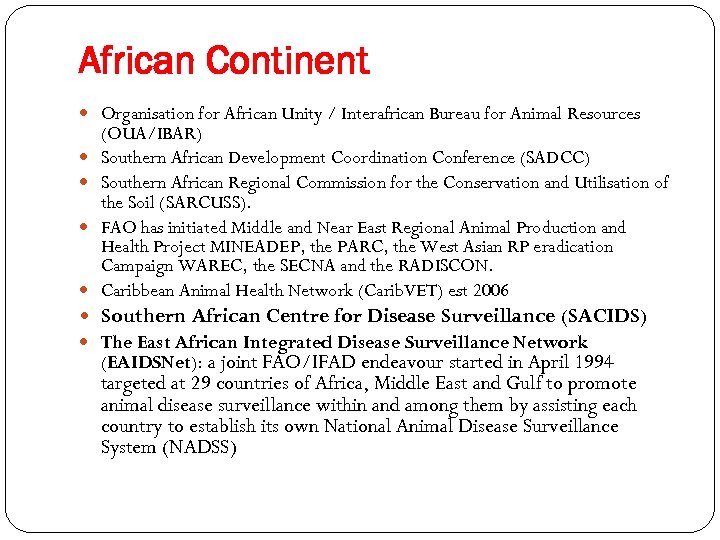 African Continent

- Organisation for African Unity / Interafrican Bureau for Animal Resources (OUA/IBAR)
- Southern African Development Coordination Conference (SADCC)
- Southern African Regional Commission for the Conservation and Utilisation of the Soil (SARCUSS).
- FAO has initiated Middle and Near East Regional Animal Production and Health Project MINEADEP, the PARC, the West Asian RP eradication Campaign WAREC, the SECNA and the RADISCON.
- Caribbean Animal Health Network (CaribVET) est 2006
- Southern African Centre for Disease Surveillance (SACIDS)
- The East African Integrated Disease Surveillance Network (EAIDSNet): a joint FAO/IFAD endeavour started in April 1994 targeted at 29 countries of Africa, Middle East and Gulf to promote animal disease surveillance within and among them by assisting each country to establish its own National Animal Disease Surveillance System (NADSS)